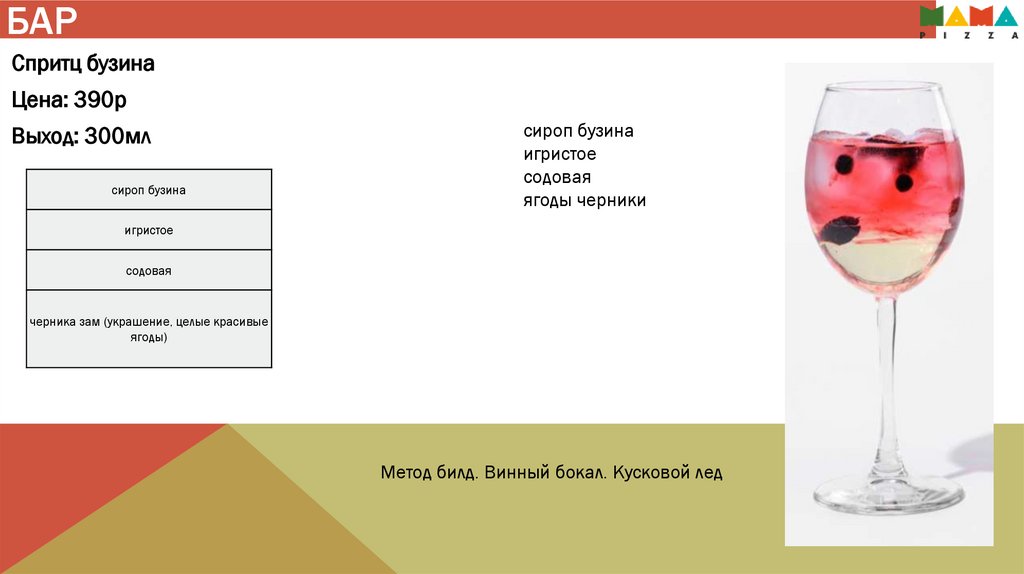 БАР

MAMA
PIZZA

Спритц бузина

Цена: 390р

Выход: 300мл

| сироп бузина |
|---|
| игристое |
| содовая |
| черника зам (украшение, целые красивые ягоды) |

сироп бузина
игристое
содовая
ягоды черники

Метод билд. Винный бокал. Кусковой лед